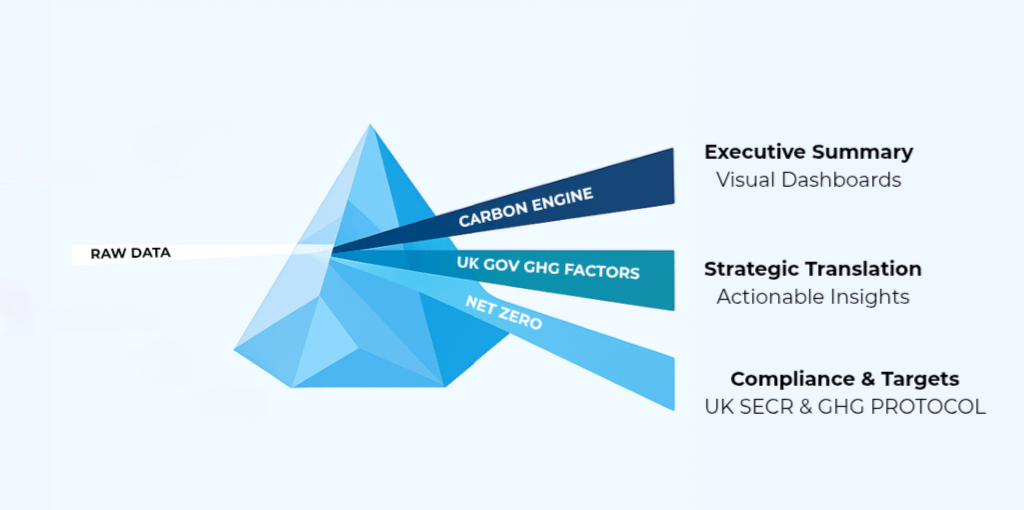 RAW DATA

CARBON ENGINE

UK GOV GHG FACTORS

NET ZERO

Executive Summary
Visual Dashboards

Strategic Translation
Actionable Insights

Compliance & Targets
UK SECR & GHG PROTOCOL